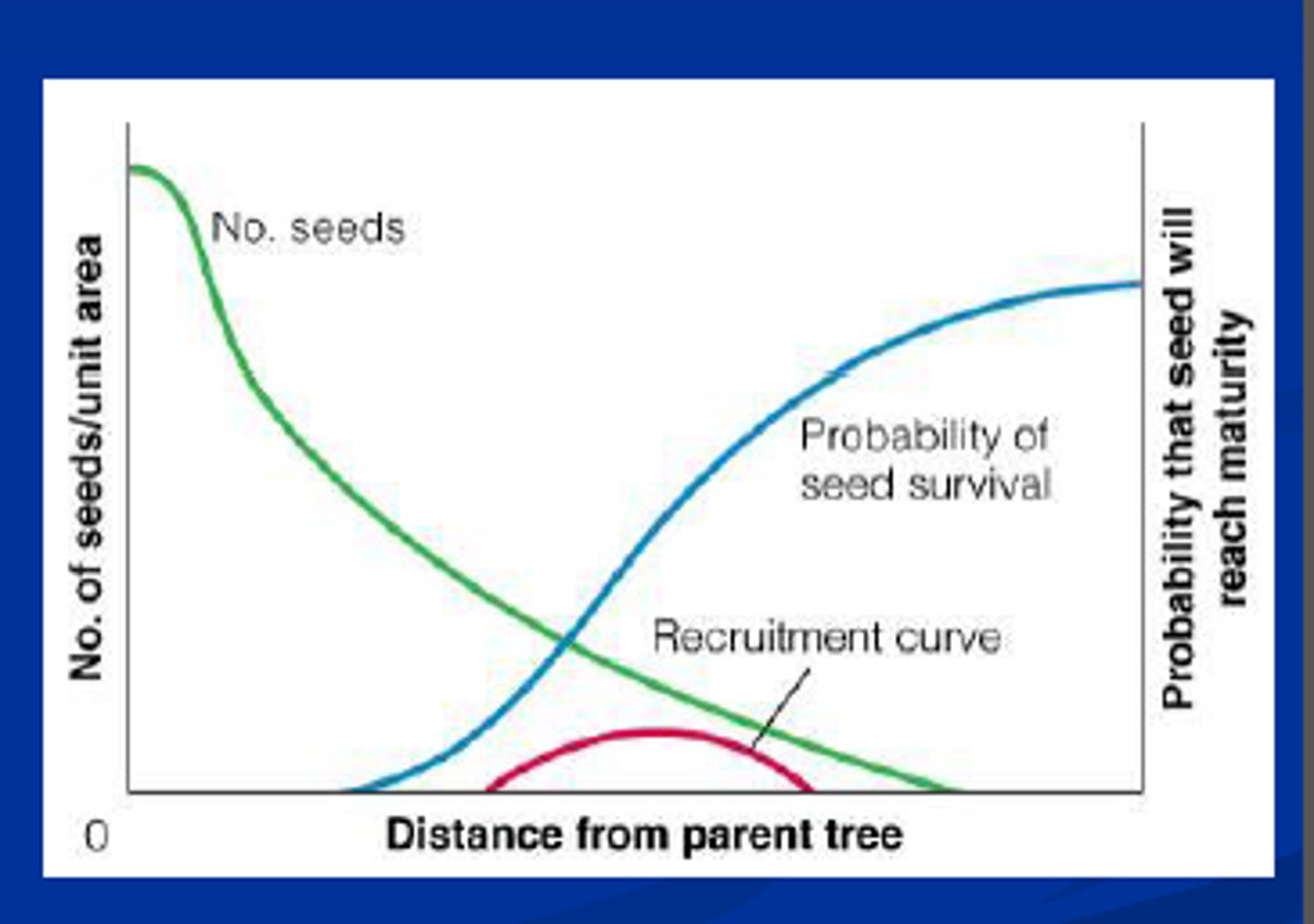 No. of seeds/unit area

No. seeds

Probability of seed survival

Recruitment curve

Probability that seed will reach maturity

0

Distance from parent tree